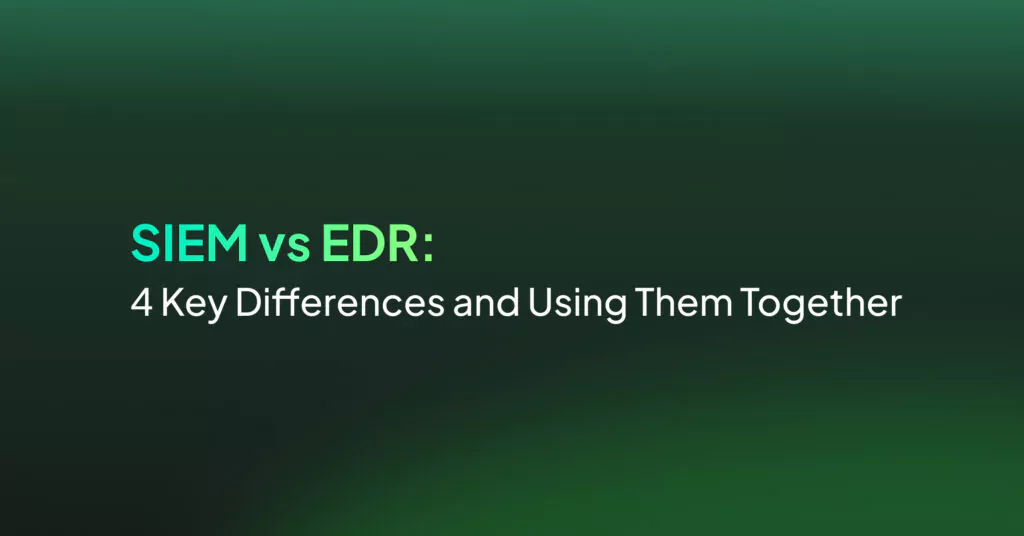 SIEM vs EDR:
4 Key Differences and Using Them Together